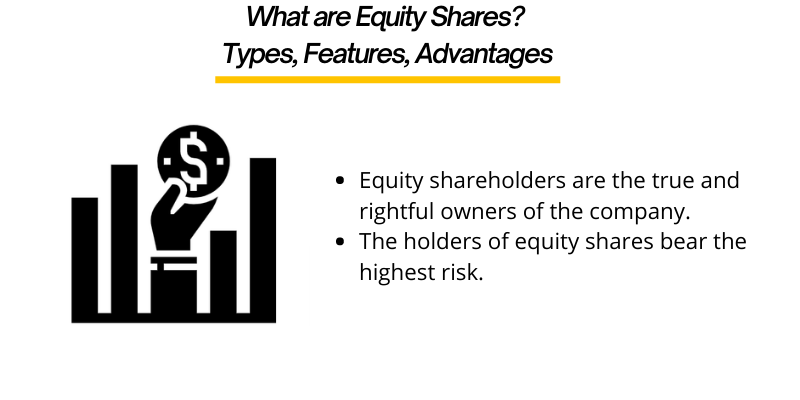 What are Equity Shares?
Types, Features, Advantages

$

- Equity shareholders are the true and rightful owners of the company.
- The holders of equity shares bear the highest risk.